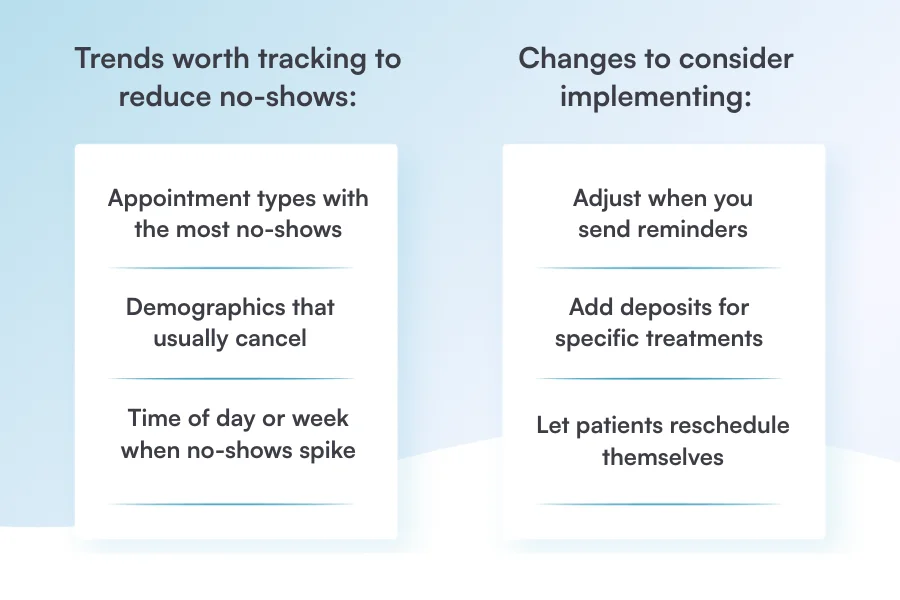 Trends worth tracking to reduce no-shows:

Appointment types with the most no-shows

Demographics that usually cancel

Time of day or week when no-shows spike

Changes to consider implementing:

Adjust when you send reminders

Add deposits for specific treatments

Let patients reschedule themselves